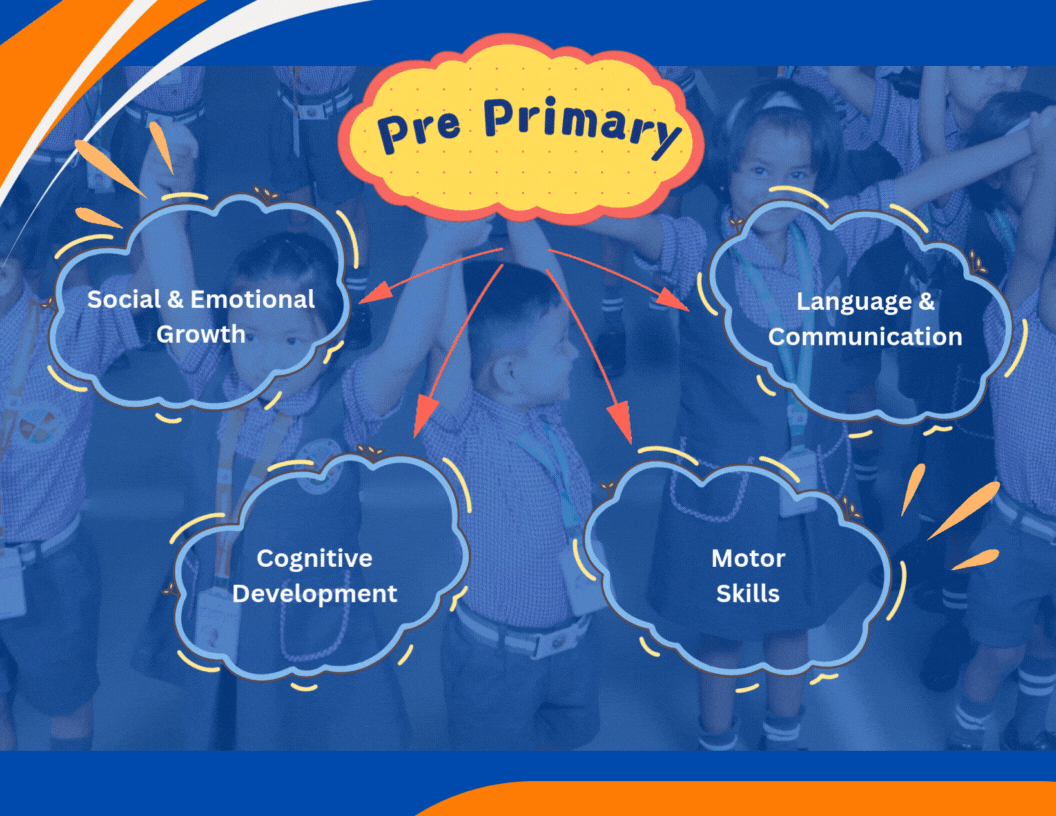 Pre Primary

Social & Emotional Growth

Language & Communication

Cognitive Development

Motor Skills